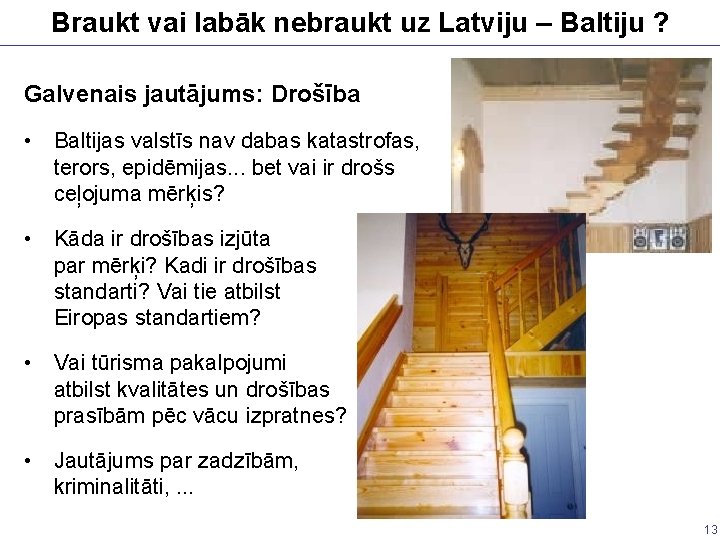 Braukt vai labāk nebraukt uz Latviju – Baltiju ?

Galvenais jautājums: Drošība

• Baltijas valstīs nav dabas katastrofas, terors, epidēmijas... bet vai ir drošs ceļojuma mērķis?

• Kāda ir drošības izjūta par mērķi? Kadi ir drošības standarti? Vai tie atbilst Eiropas standartiem?

• Vai tūrisma pakalpojumi atbilst kvalitātes un drošības prasībām pēc vācu izpratnes?

• Jautājums par zadzībām, kriminalitāti, ...

13